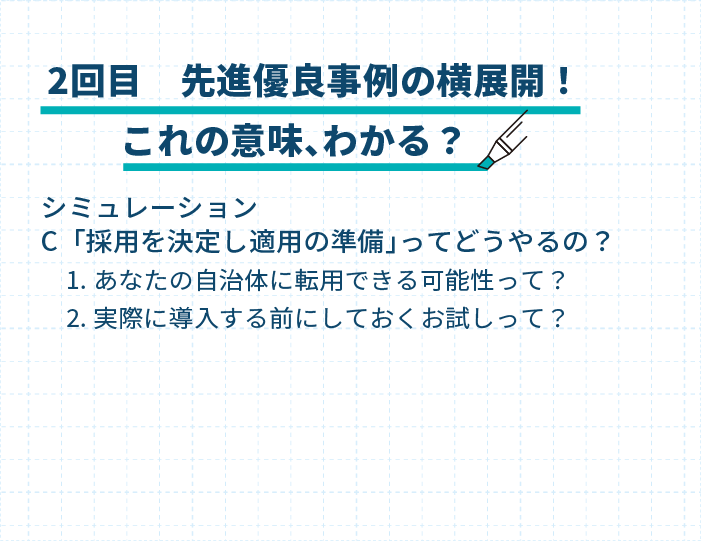 2回目　先進優良事例の横展開！
これの意味、わかる？

シミュレーション
C「採用を決定し適用の準備」ってどうやるの？
1. あなたの自治体に転用できる可能性って？
2. 実際に導入する前にしておくお試しって？